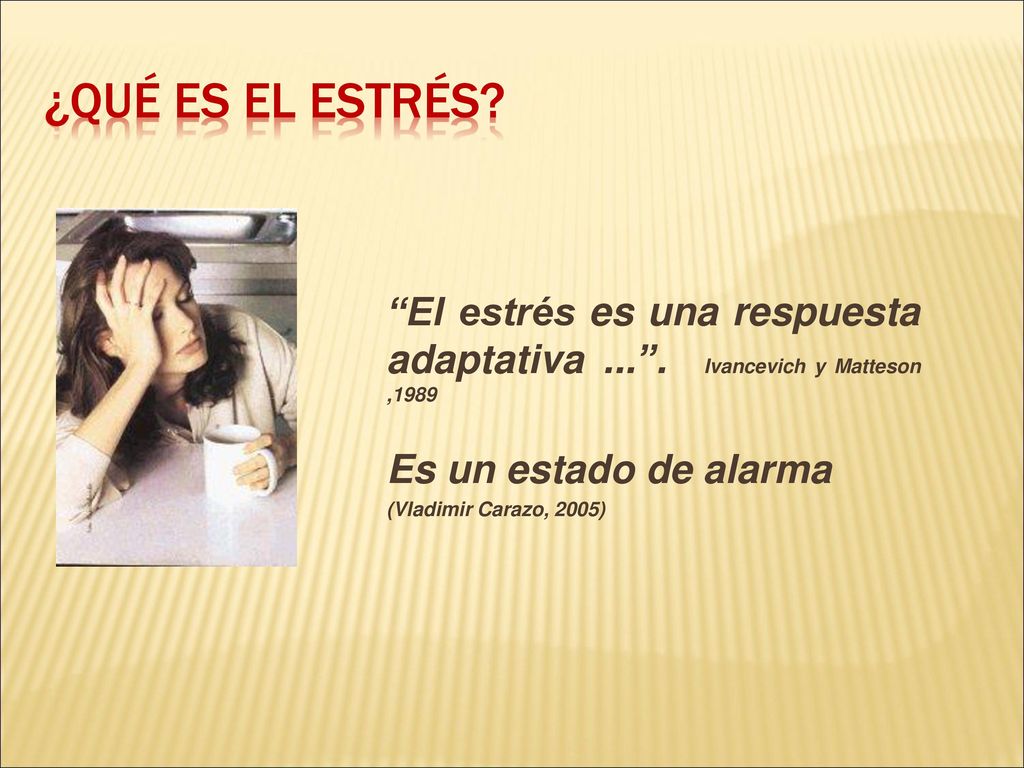 ¿QUÉ ES EL ESTRÉS?

“El estrés es una respuesta adaptativa …”. Ivancevich y Matteson ,1989

Es un estado de alarma
(Vladimir Carazo, 2005)